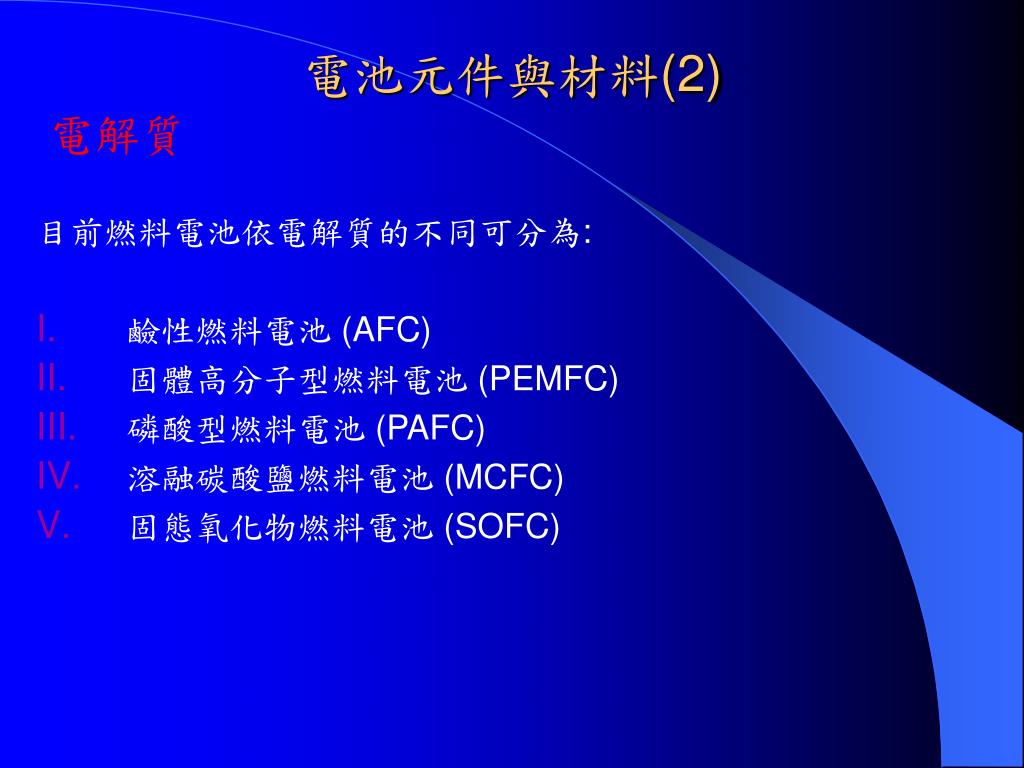 電池元件與材料(2)

電解質

目前燃料電池依電解質的不同可分為:

I. 鹼性燃料電池 (AFC)
II. 固體高分子型燃料電池 (PEMFC)
III. 磷酸型燃料電池 (PAFC)
IV. 溶融碳酸鹽燃料電池 (MCFC)
V. 固態氧化物燃料電池 (SOFC)